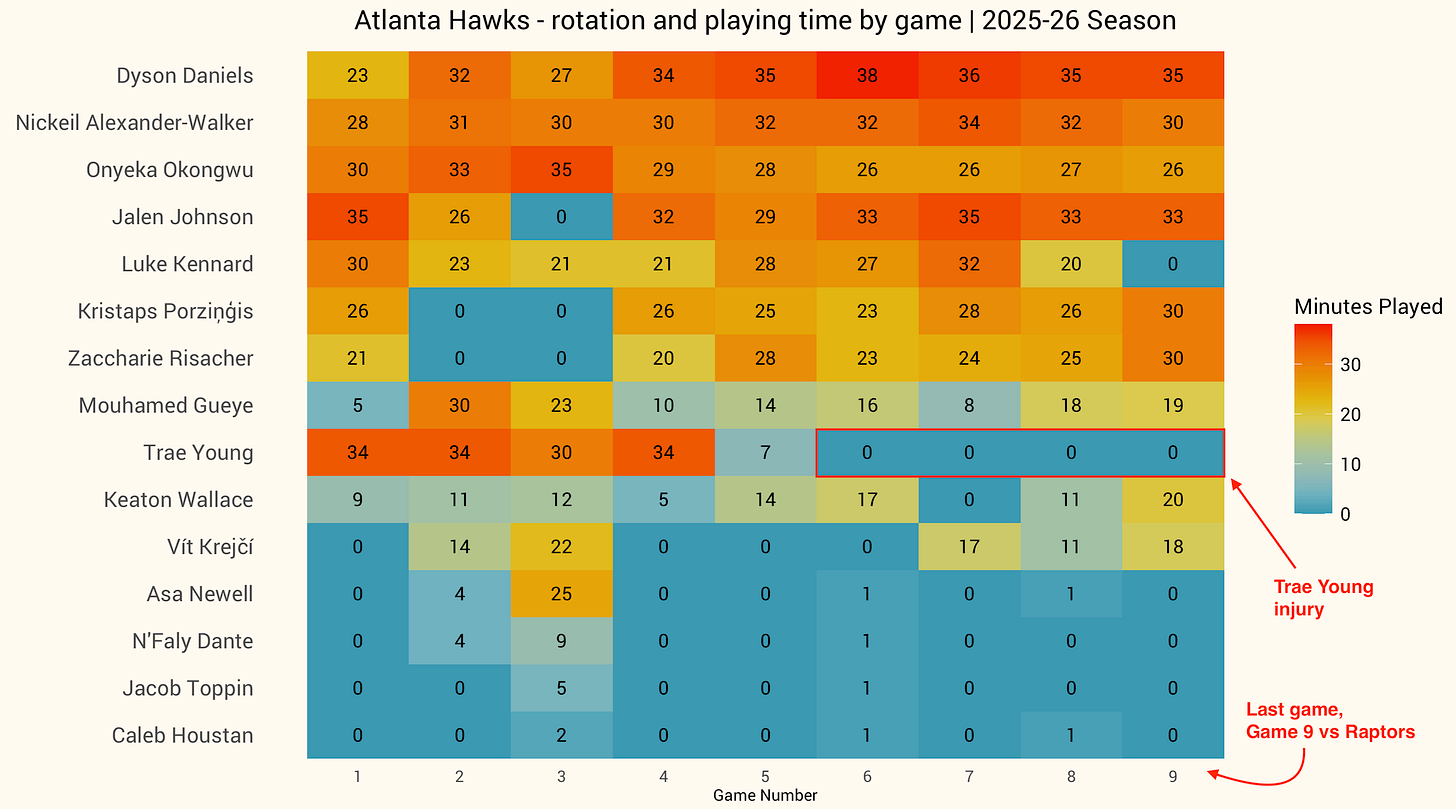 Atlanta Hawks - rotation and playing time by game | 2025-26 Season

| | 1 | 2 | 3 | 4 | 5 | 6 | 7 | 8 | 9 |
|---|---|---|---|---|---|---|---|---|---|
| Dyson Daniels | 23 | 32 | 27 | 34 | 35 | 38 | 36 | 35 | 35 |
| Nickeil Alexander-Walker | 28 | 31 | 30 | 30 | 32 | 32 | 34 | 32 | 30 |
| Onyeka Okongwu | 30 | 33 | 35 | 29 | 28 | 26 | 26 | 27 | 26 |
| Jalen Johnson | 35 | 26 | 0 | 32 | 29 | 33 | 35 | 33 | 33 |
| Luke Kennard | 30 | 23 | 21 | 21 | 28 | 27 | 32 | 20 | 0 |
| Kristaps Porziņģis | 26 | 0 | 0 | 26 | 25 | 23 | 28 | 26 | 30 |
| Zaccharie Risacher | 21 | 0 | 0 | 20 | 28 | 23 | 24 | 25 | 30 |
| Mouhamed Gueye | 5 | 30 | 23 | 10 | 14 | 16 | 8 | 18 | 19 |
| Trae Young | 34 | 34 | 30 | 34 | 7 | 0 | 0 | 0 | 0 |
| Keaton Wallace | 9 | 11 | 12 | 5 | 14 | 17 | 0 | 11 | 20 |
| Vít Krejčí | 0 | 14 | 22 | 0 | 0 | 0 | 17 | 11 | 18 |
| Asa Newell | 0 | 4 | 25 | 0 | 0 | 1 | 0 | 1 | 0 |
| N'Faly Dante | 0 | 4 | 9 | 0 | 0 | 1 | 0 | 0 | 0 |
| Jacob Toppin | 0 | 0 | 5 | 0 | 0 | 1 | 0 | 0 | 0 |
| Caleb Houstan | 0 | 0 | 2 | 0 | 0 | 1 | 0 | 1 | 0 |

Game Number

Minutes Played
30
20
10
0

Trae Young injury

Last game, Game 9 vs Raptors